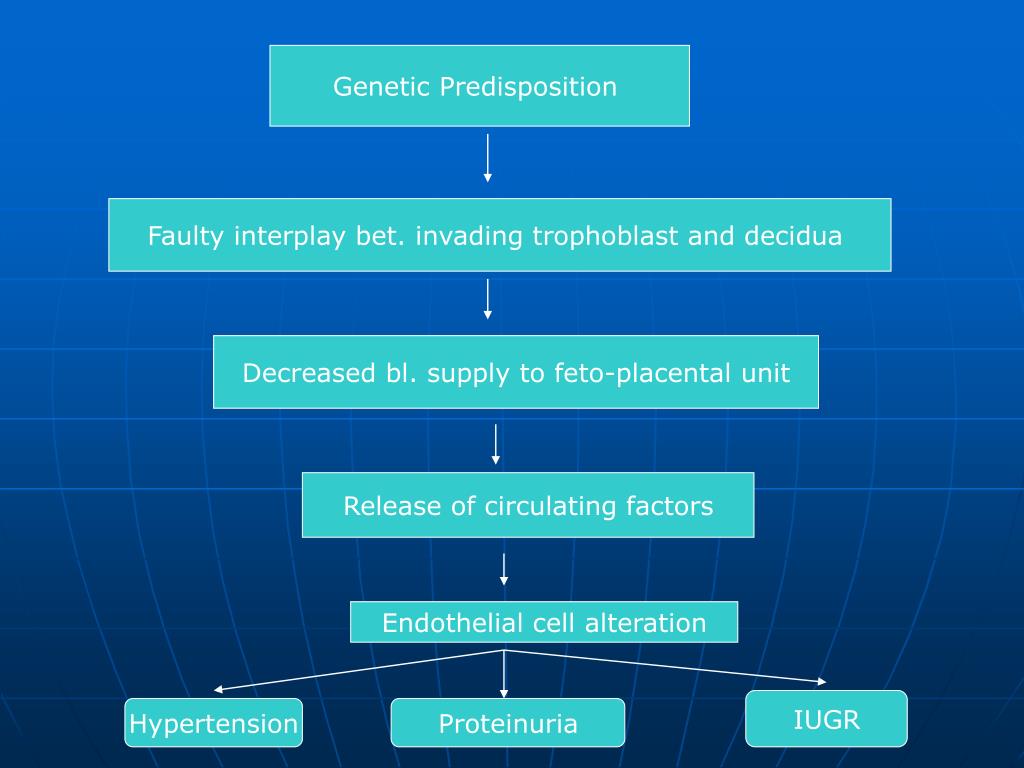 Genetic Predisposition

Faulty interplay bet. invading trophoblast and decidua

Decreased bl. supply to feto-placental unit

Release of circulating factors

Endothelial cell alteration

Hypertension

Proteinuria

IUGR